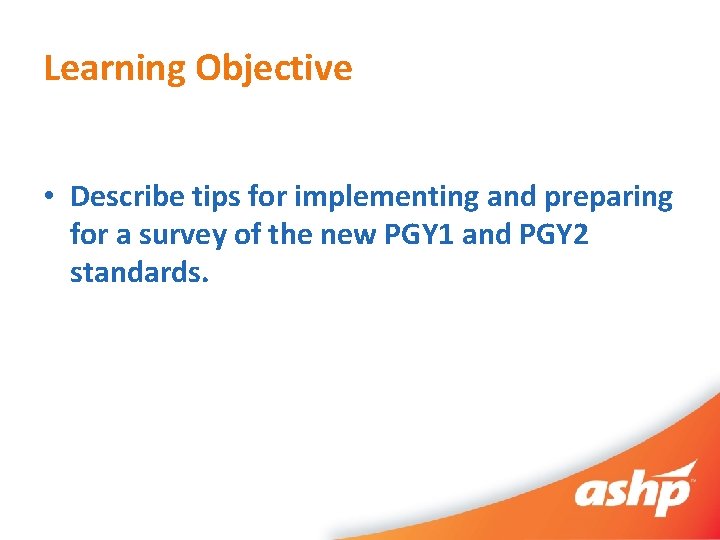 Learning Objective

• Describe tips for implementing and preparing for a survey of the new PGY1 and PGY2 standards.

ashp